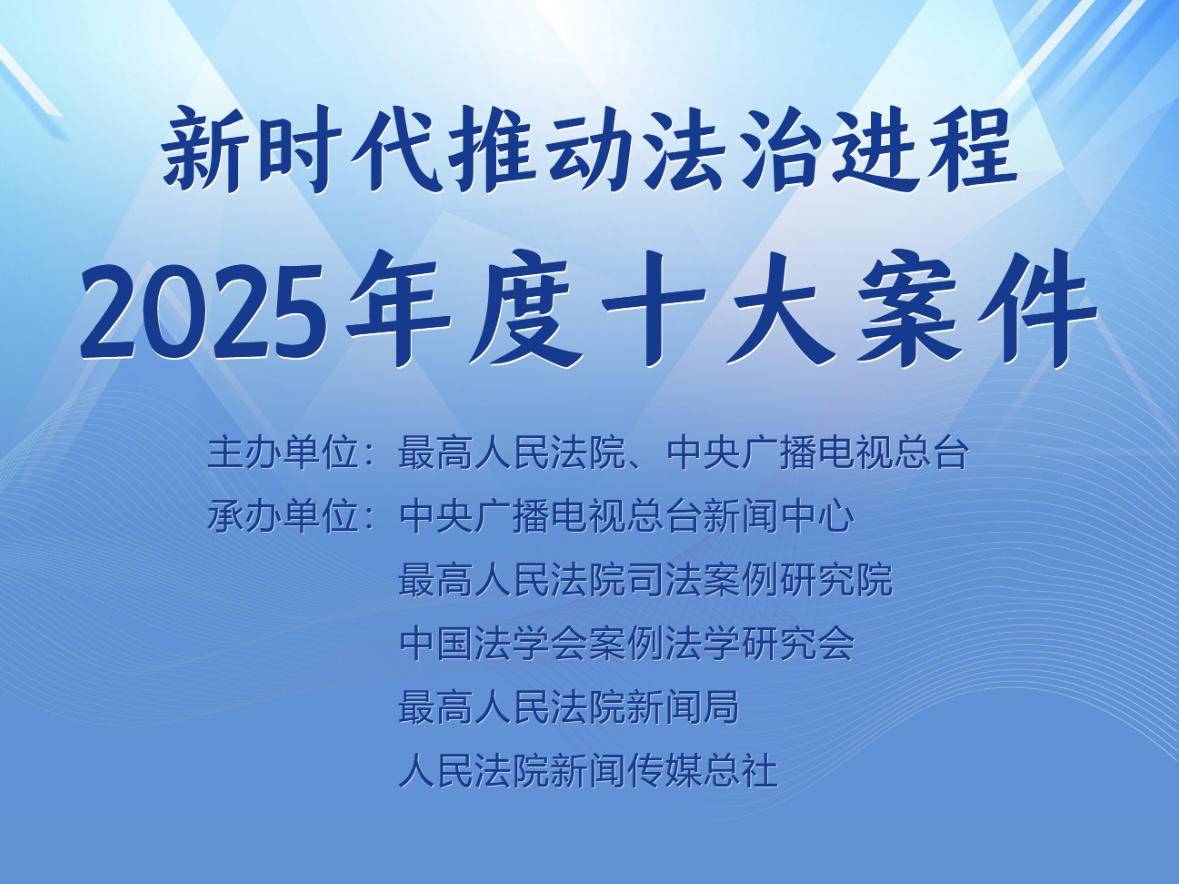 新时代推动法治进程
2025年度十大案件

主办单位：最高人民法院、中央广播电视总台
承办单位：中央广播电视总台新闻中心
最高人民法院司法案例研究院
中国法学会案例法学研究会
最高人民法院新闻局
人民法院新闻传媒总社